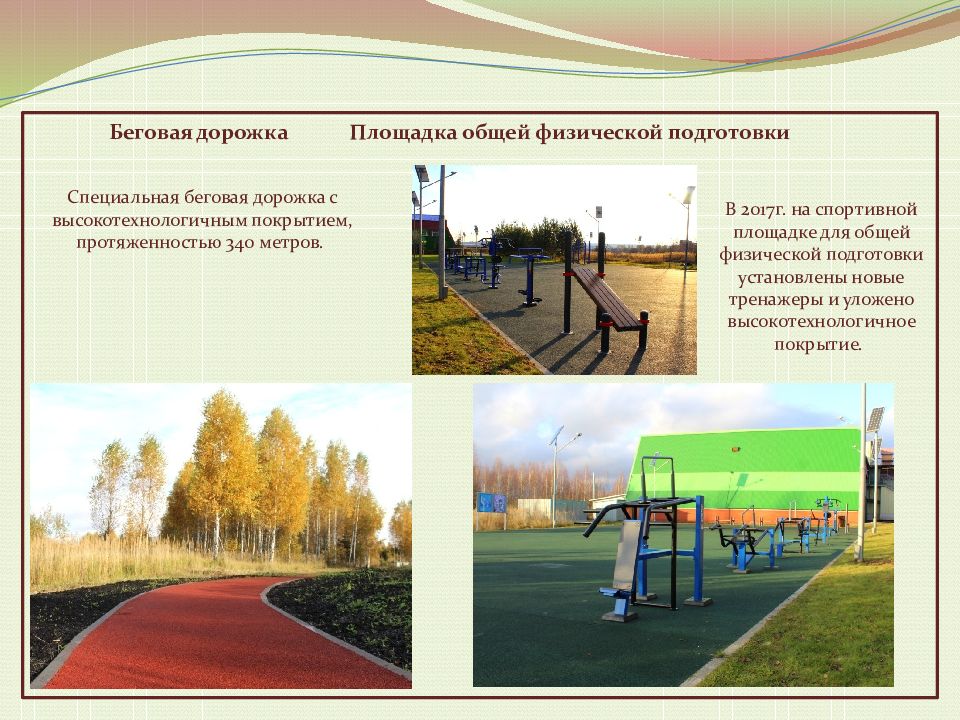 Беговая дорожка

Площадка общей физической подготовки

Специальная беговая дорожка с высокотехнологичным покрытием, протяженностью 340 метров.

В 2017г. на спортивной площадке для общей физической подготовки установлены новые тренажеры и уложено высокотехнологичное покрытие.